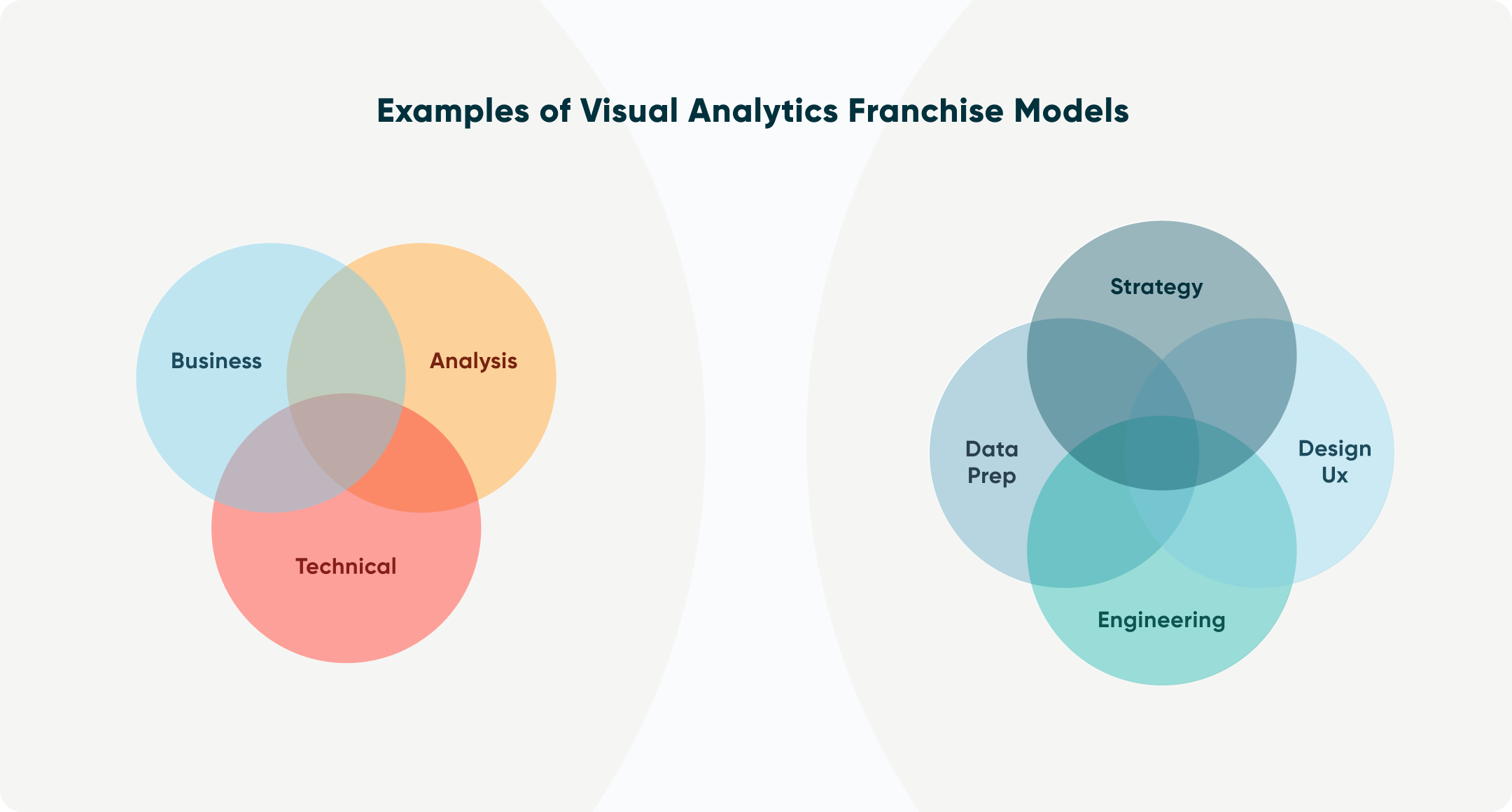 Examples of Visual Analytics Franchise Models

Business

Analysis

Technical

Strategy

Data Prep

Design Ux

Engineering